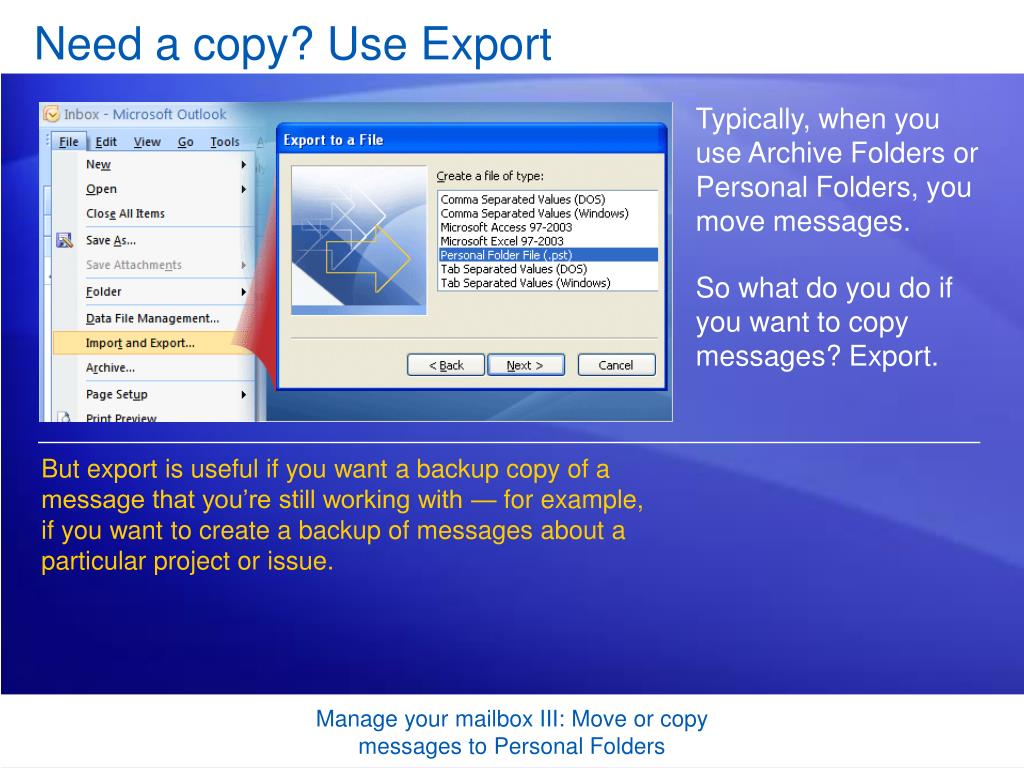 Need a copy? Use Export

Inbox - Microsoft Outlook

File Edit View Go Tools

New
Open
Close All Items
Save As...
Save Attachments
Folder
Data File Management...
Import and Export...
Archive...
Page Setup
Print Preview

Export to a File

Create a file of type:

Comma Separated Values (DOS)
Comma Separated Values (Windows)
Microsoft Access 97-2003
Microsoft Excel 97-2003
Personal Folder File (.pst)
Tab Separated Values (DOS)
Tab Separated Values (Windows)

< Back Next > Cancel

Typically, when you use Archive Folders or Personal Folders, you move messages.

So what do you do if you want to copy messages? Export.

But export is useful if you want a backup copy of a message that you're still working with — for example, if you want to create a backup of messages about a particular project or issue.

Manage your mailbox III: Move or copy messages to Personal Folders